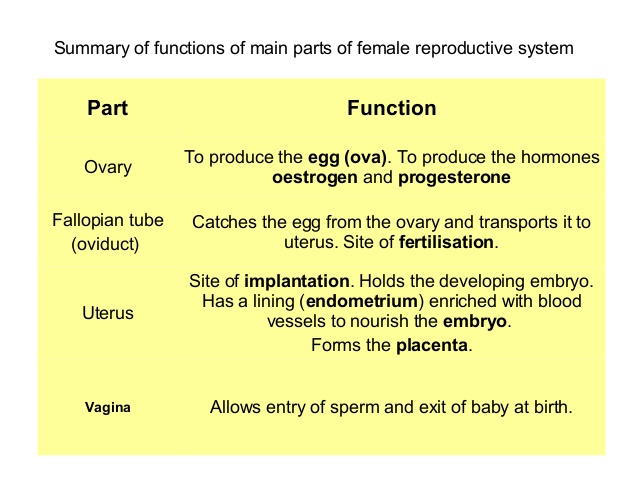 Summary of functions of main parts of female reproductive system

| Part | Function |
|---|---|
| Ovary | To produce the egg (ova). To produce the hormones oestrogen and progesterone |
| Fallopian tube (oviduct) | Catches the egg from the ovary and transports it to uterus. Site of fertilisation. |
| Uterus | Site of implantation. Holds the developing embryo. Has a lining (endometrium) enriched with blood vessels to nourish the embryo. Forms the placenta. |
| Vagina | Allows entry of sperm and exit of baby at birth. |